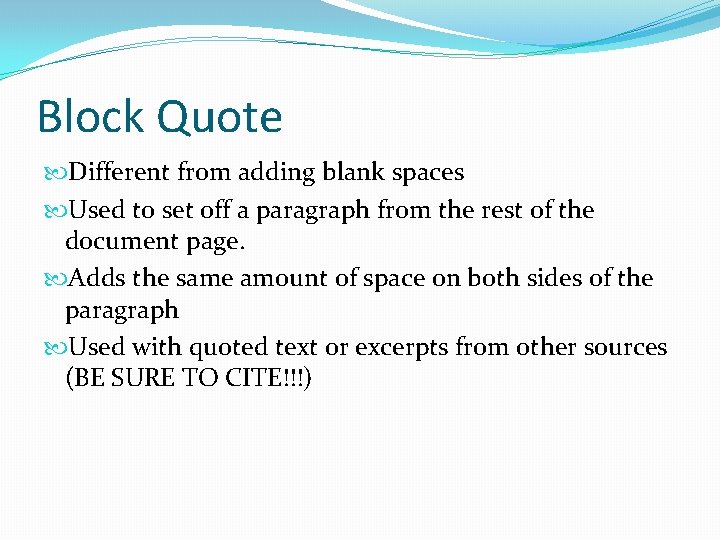 Block Quote

Different from adding blank spaces

Used to set off a paragraph from the rest of the document page.

Adds the same amount of space on both sides of the paragraph

Used with quoted text or excerpts from other sources (BE SURE TO CITE!!!)